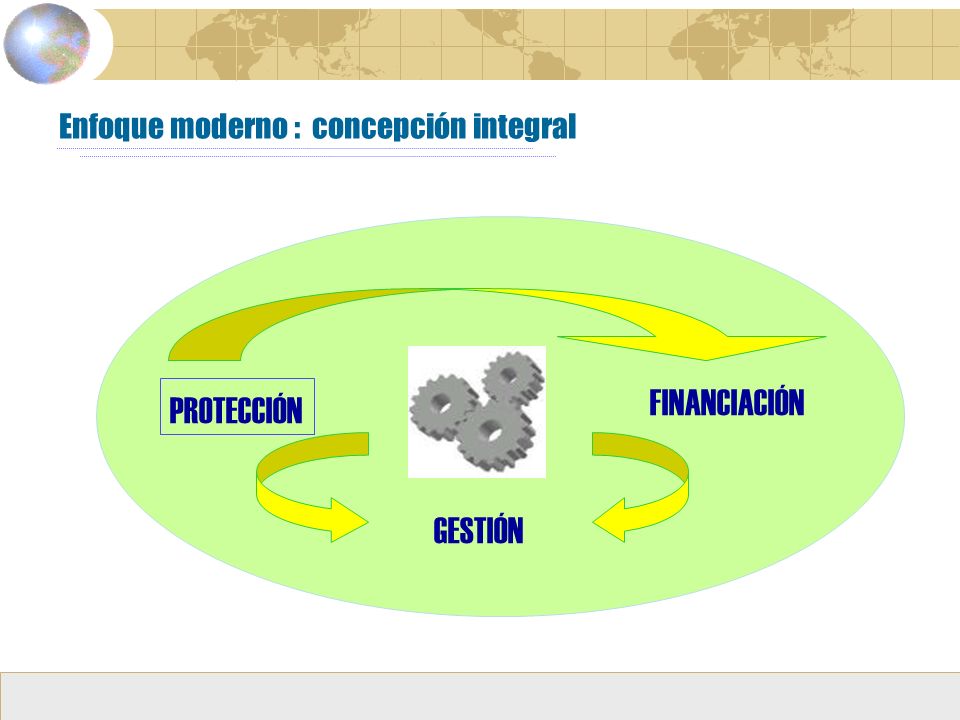 Enfoque moderno : concepción integral

PROTECCIÓN

FINANCIACIÓN

GESTIÓN